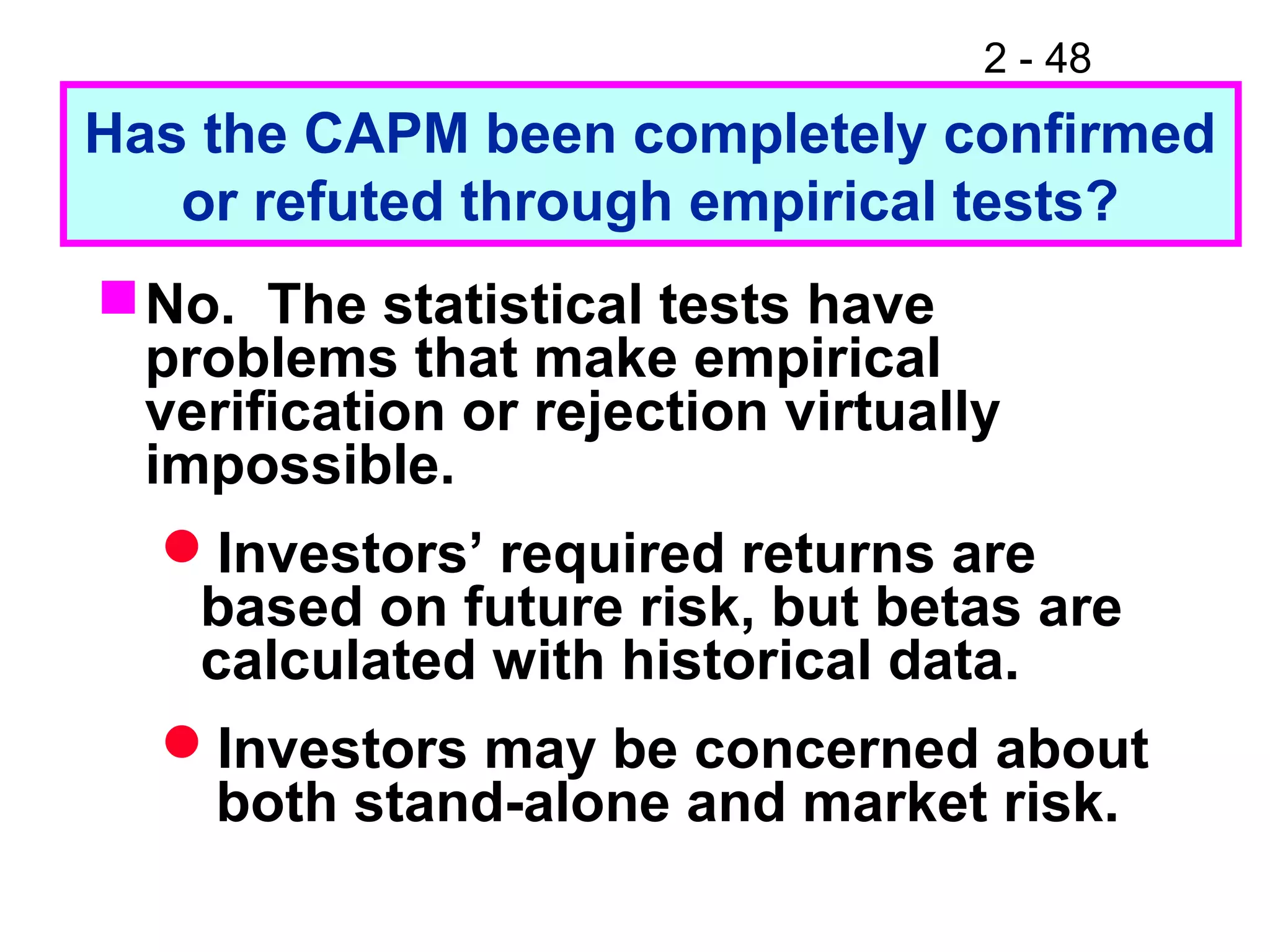 2 - 48

Has the CAPM been completely confirmed or refuted through empirical tests?

No. The statistical tests have problems that make empirical verification or rejection virtually impossible.

Investors’ required returns are based on future risk, but betas are calculated with historical data.

Investors may be concerned about both stand-alone and market risk.